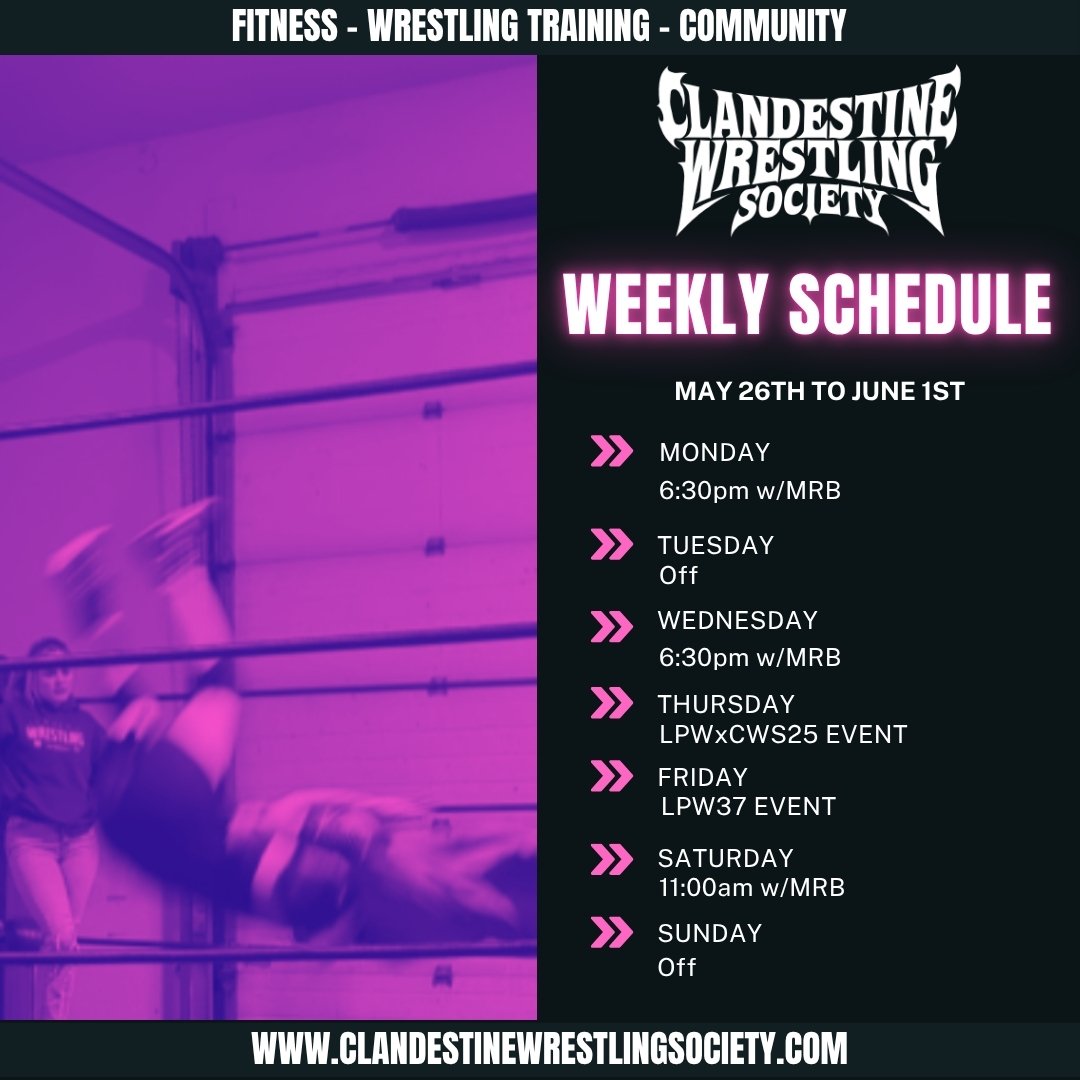 FITNESS - WRESTLING TRAINING - COMMUNITY

CLANDESTINE WRESTLING SOCIETY

WEEKLY SCHEDULE

MAY 26TH TO JUNE 1ST

MONDAY
6:30pm w/MRB

TUESDAY
Off

WEDNESDAY
6:30pm w/MRB

THURSDAY
LPWxCWS25 EVENT

FRIDAY
LPW37 EVENT

SATURDAY
11:00am w/MRB

SUNDAY
Off

WWW.CLANDESTINEWRESTLINGSOCIETY.COM